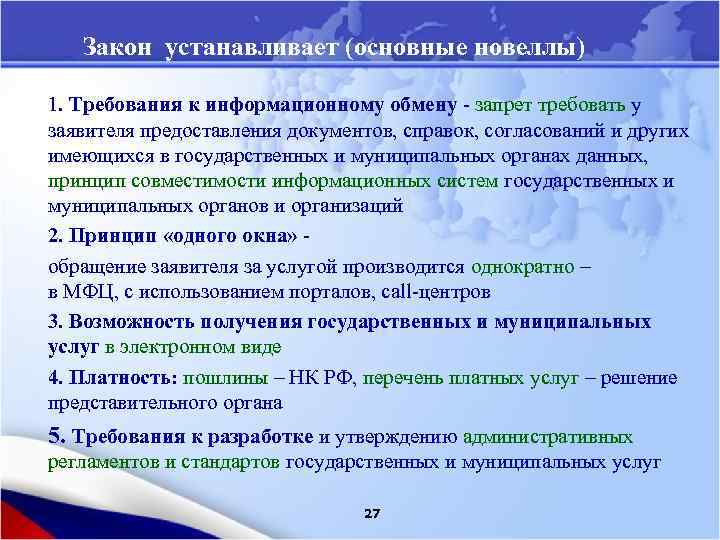 Закон устанавливает (основные новеллы)

1. Требования к информационному обмену - запрет требовать у заявителя предоставления документов, справок, согласований и других имеющихся в государственных и муниципальных органах данных, принцип совместимости информационных систем государственных и муниципальных органов и организаций

2. Принцип «одного окна» -

обращение заявителя за услугой производится однократно – в МФЦ, с использованием порталов, call-центров

3. Возможность получения государственных и муниципальных услуг в электронном виде

4. Платность: пошлины – НК РФ, перечень платных услуг – решение представительного органа

5. Требования к разработке и утверждению административных регламентов и стандартов государственных и муниципальных услуг

27